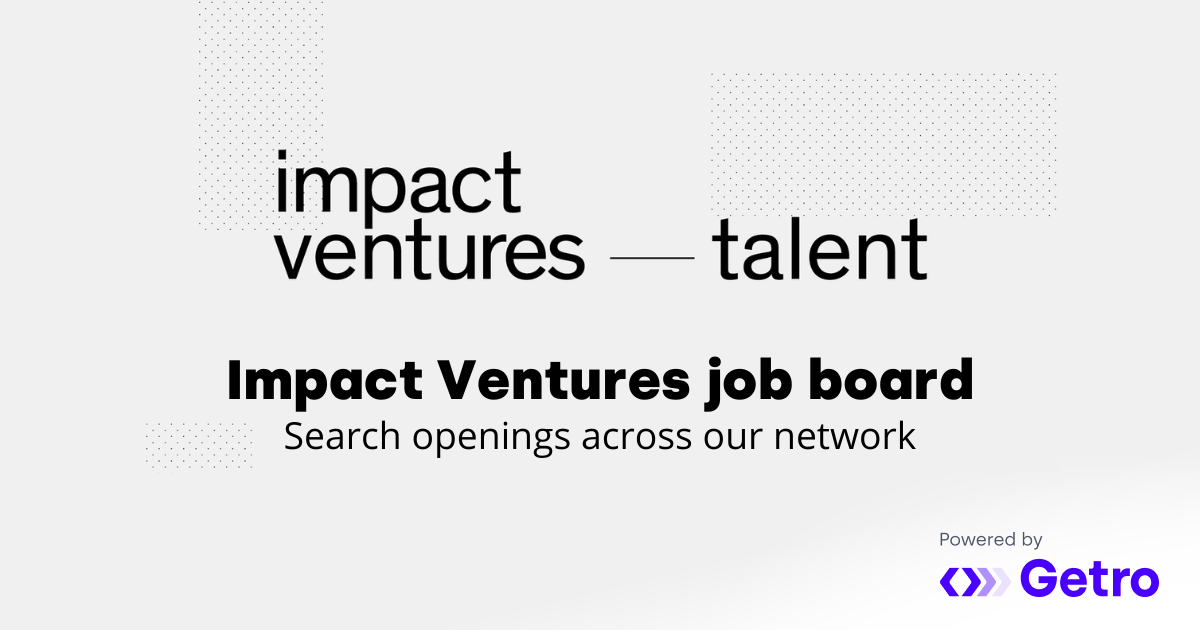 impact ventures — talent

Impact Ventures job board

Search openings across our network

Powered by

Getro